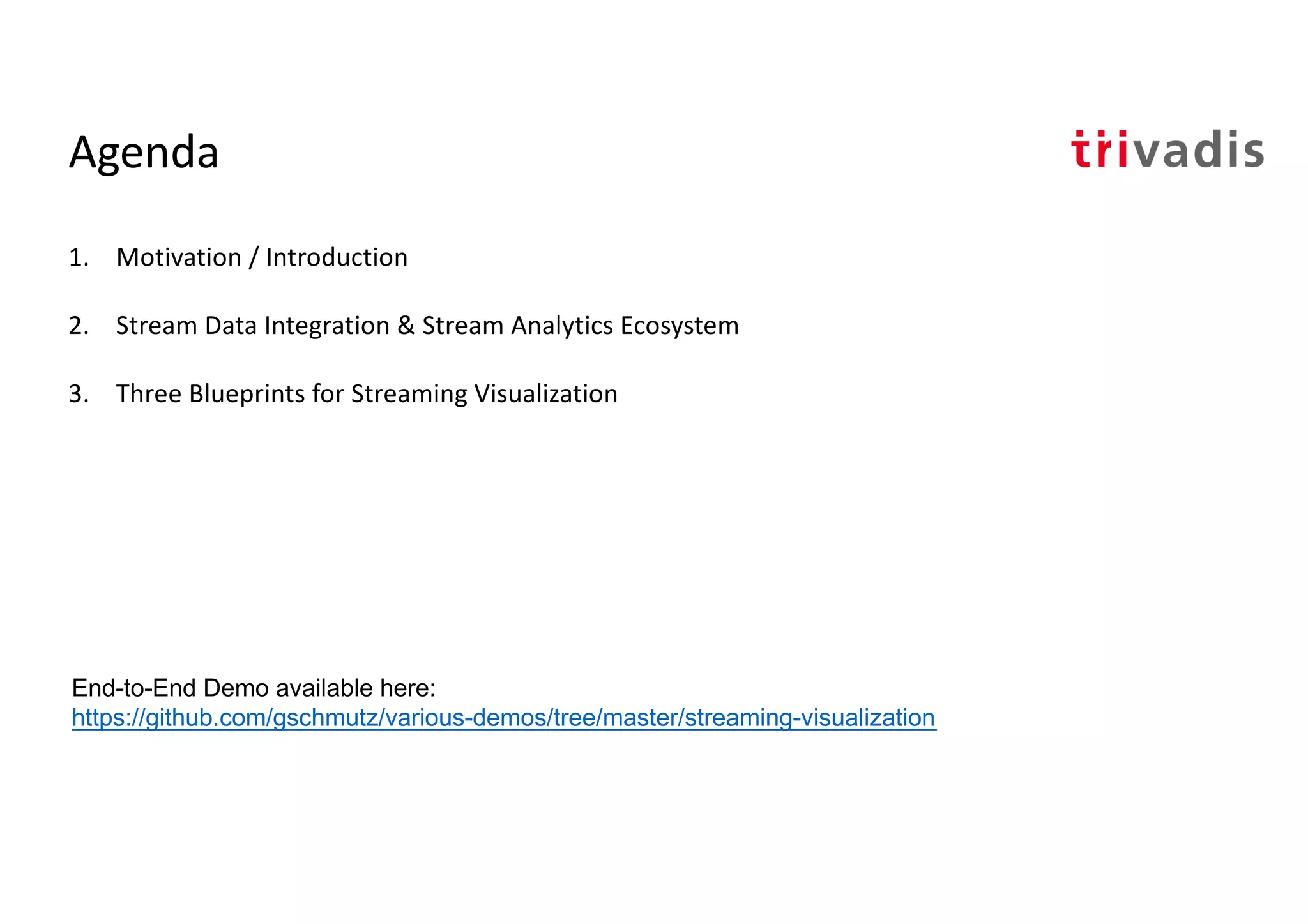 Agenda

trivadis

1. Motivation / Introduction

2. Stream Data Integration & Stream Analytics Ecosystem

3. Three Blueprints for Streaming Visualization

End-to-End Demo available here:
https://github.com/gschmutz/various-demos/tree/master/streaming-visualization